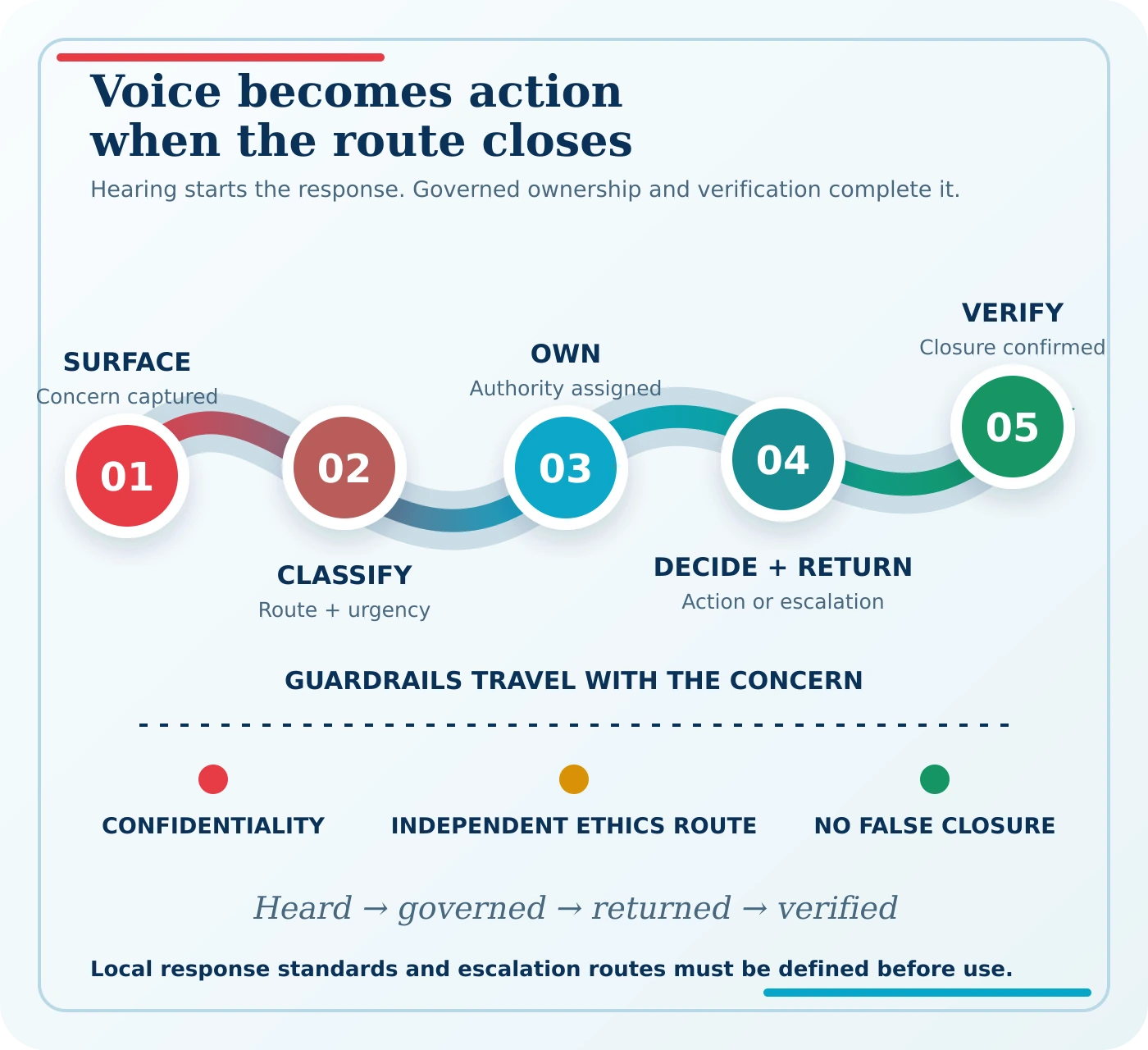 Voice becomes action when the route closes

Hearing starts the response. Governed ownership and verification complete it.

SURFACE
Concern captured

01

02

CLASSIFY
Route + urgency

OWN
Authority assigned

03

04

DECIDE + RETURN
Action or escalation

VERIFY
Closure confirmed

05

GUARDRAILS TRAVEL WITH THE CONCERN

CONFIDENTIALITY

INDEPENDENT ETHICS ROUTE

NO FALSE CLOSURE

Heard → governed → returned → verified

Local response standards and escalation routes must be defined before use.